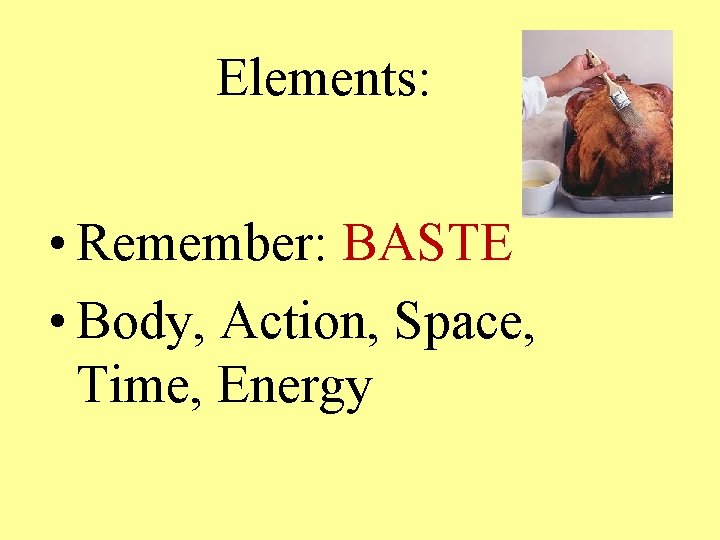 Elements:

• Remember: BASTE
• Body, Action, Space, Time, Energy